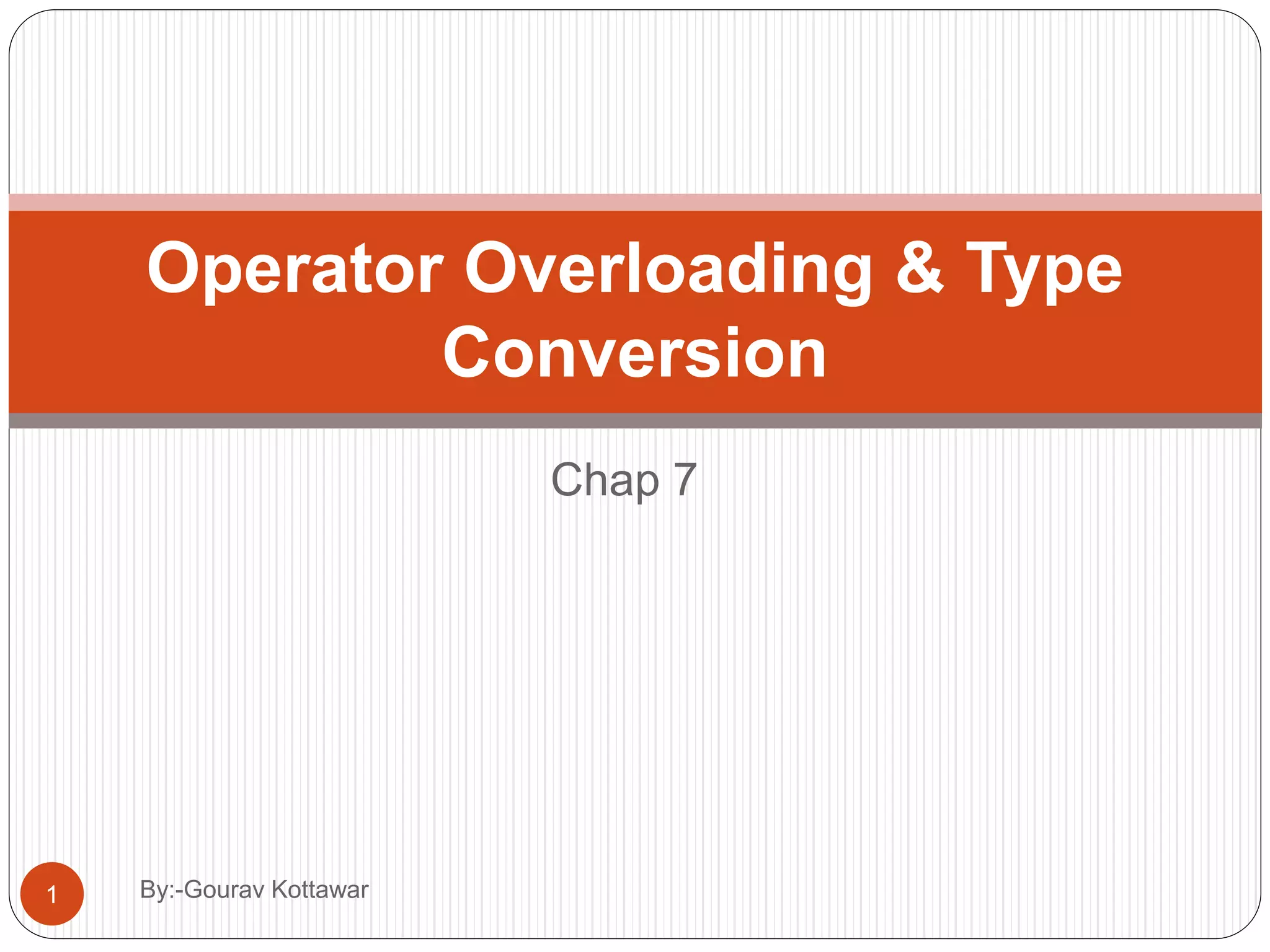 Operator Overloading & Type Conversion

Chap 7

1

By:-Gourav Kottawar